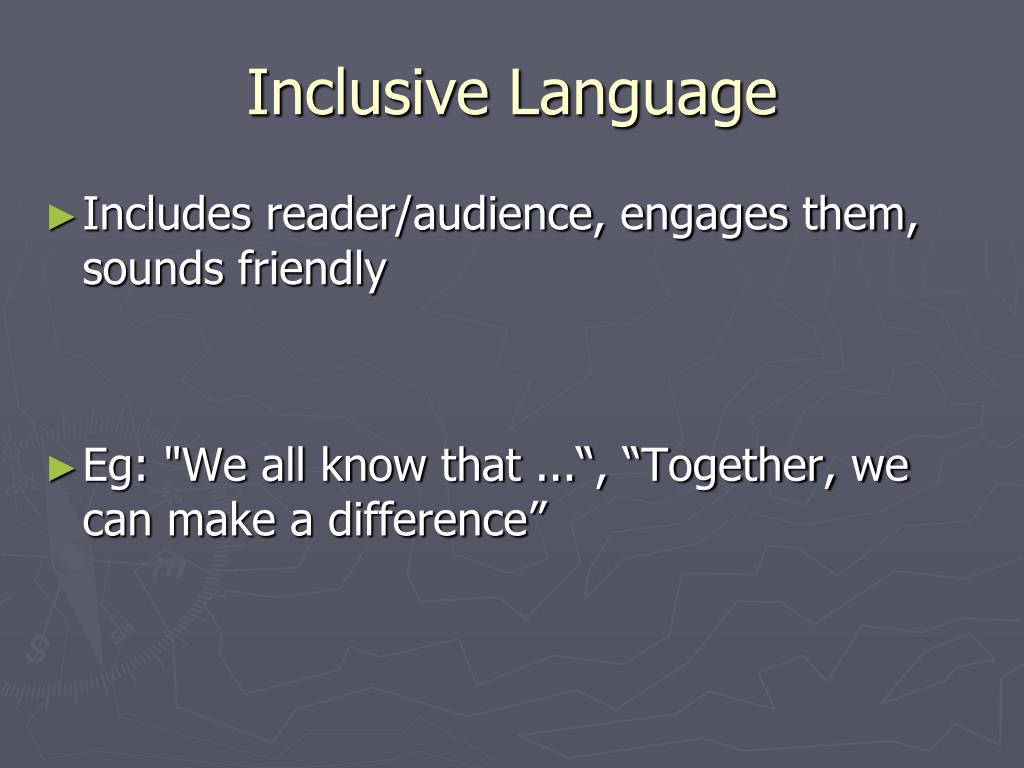 Inclusive Language

►Includes reader/audience, engages them, sounds friendly

►Eg: "We all know that ...“, “Together, we can make a difference”